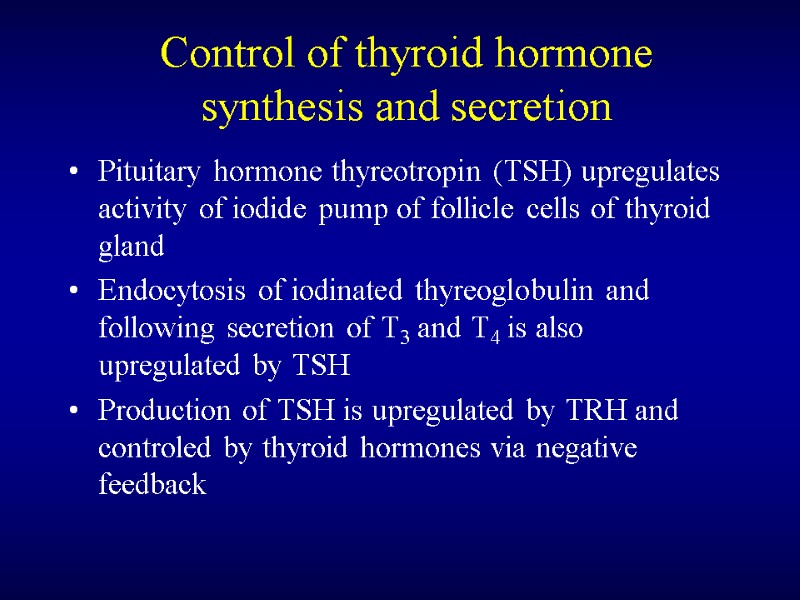 Control of thyroid hormone synthesis and secretion

• Pituitary hormone thyreotropin (TSH) upregulates activity of iodide pump of follicle cells of thyroid gland

• Endocytosis of iodinated thyreoglobulin and following secretion of $T_3$ and $T_4$ is also upregulated by TSH

• Production of TSH is upregulated by TRH and controled by thyroid hormones via negative feedback